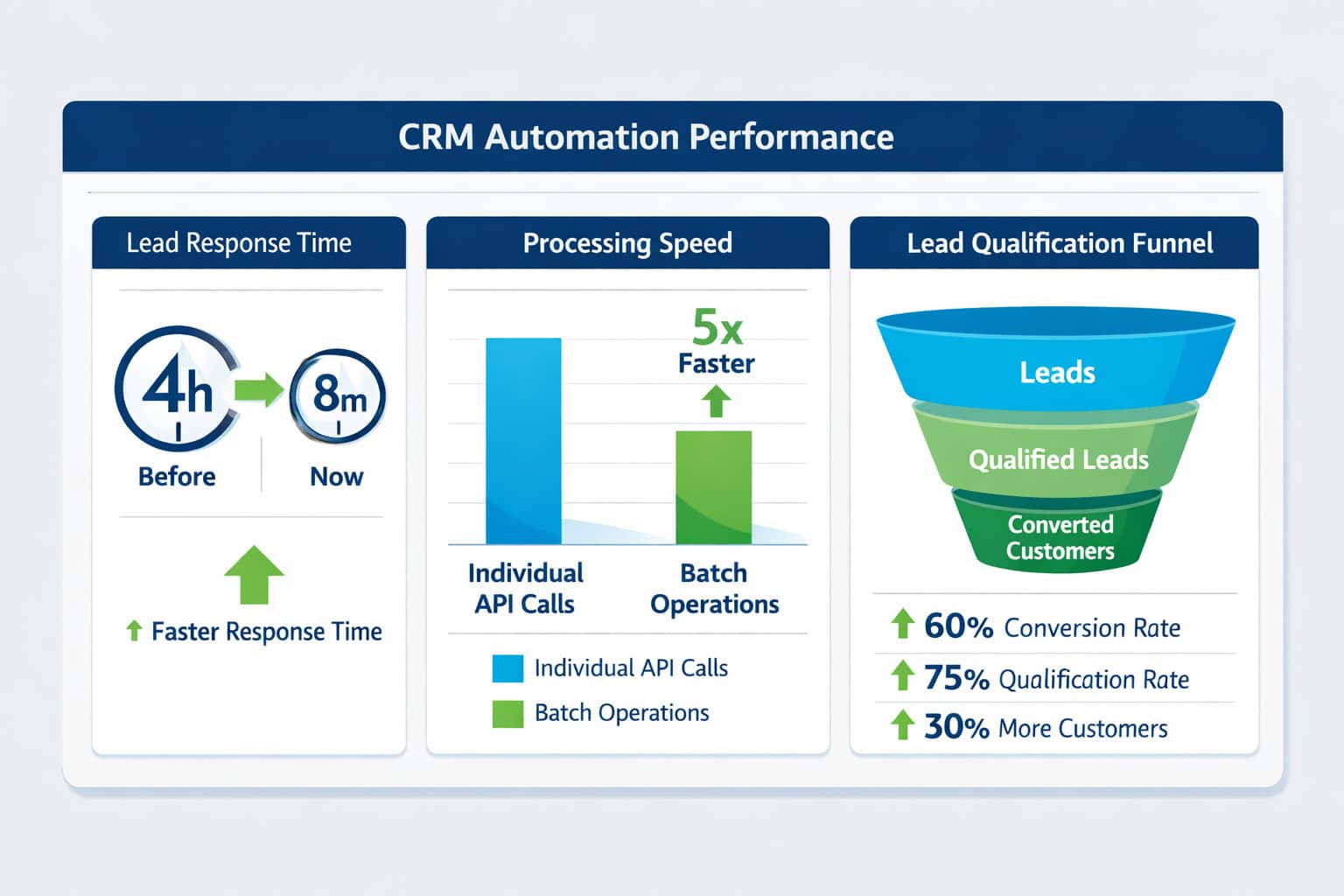 CRM Automation Performance

Lead Response Time

4h
8m
Before
Now

Faster Response Time

Processing Speed

5x
Faster

Individual API Calls
Batch Operations

Individual API Calls
Batch Operations

Lead Qualification Funnel

Leads
Qualified Leads
Converted Customers

60% Conversion Rate
75% Qualification Rate
30% More Customers